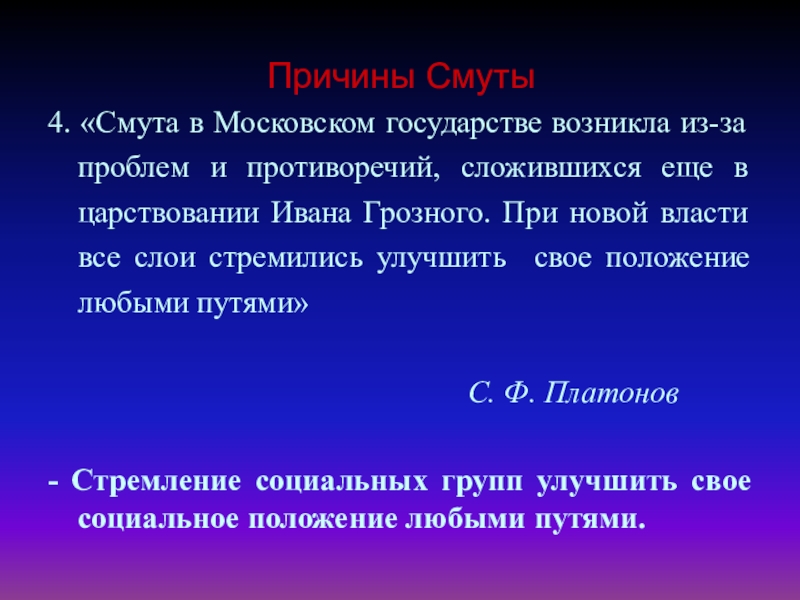 Причины Смуты

4. «Смута в Московском государстве возникла из-за проблем и противоречий, сложившихся еще в царствовании Ивана Грозного. При новой власти все слои стремились улучшить свое положение любыми путями»

С. Ф. Платонов

- Стремление социальных групп улучшить свое социальное положение любыми путями.